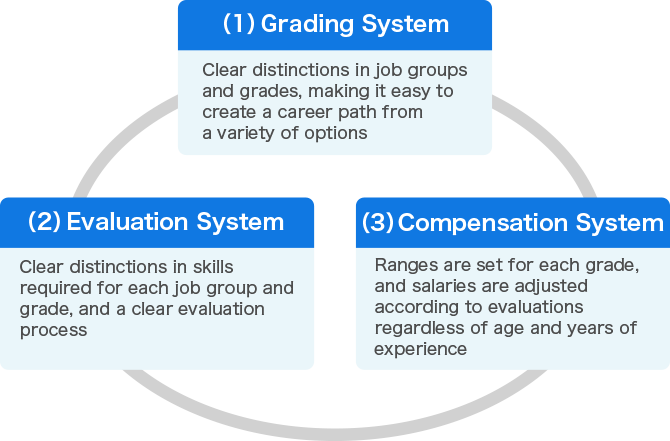 (1) Grading System

Clear distinctions in job groups and grades, making it easy to create a career path from a variety of options

(2) Evaluation System

Clear distinctions in skills required for each job group and grade, and a clear evaluation process

(3) Compensation System

Ranges are set for each grade, and salaries are adjusted according to evaluations regardless of age and years of experience